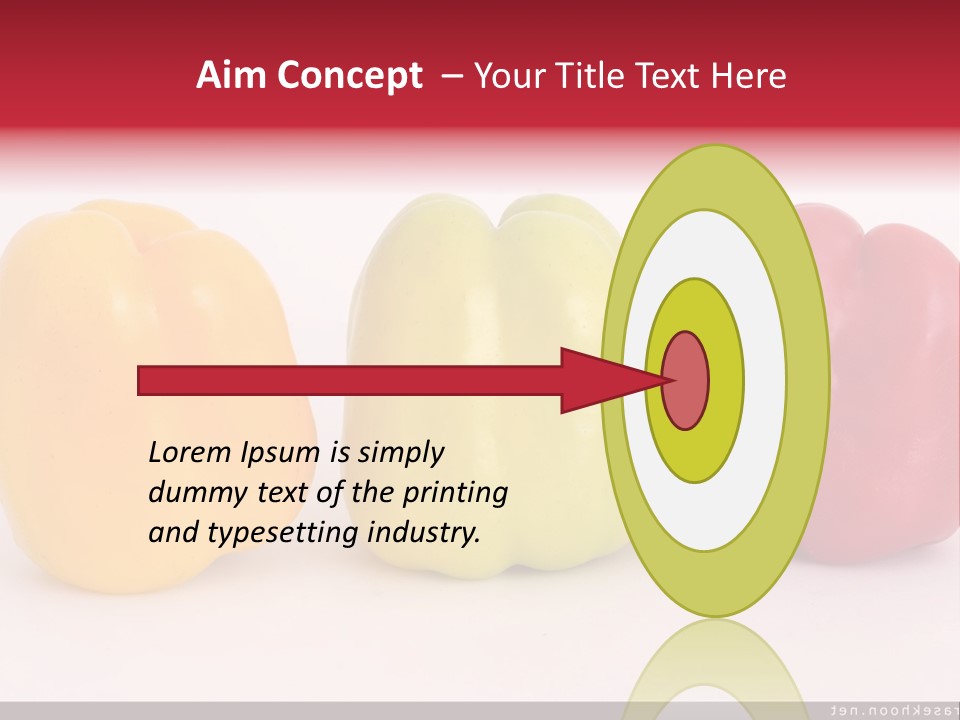 Aim Concept – Your Title Text Here

Lorem Ipsum is simply dummy text of the printing and typesetting industry.

rasekhoon.net